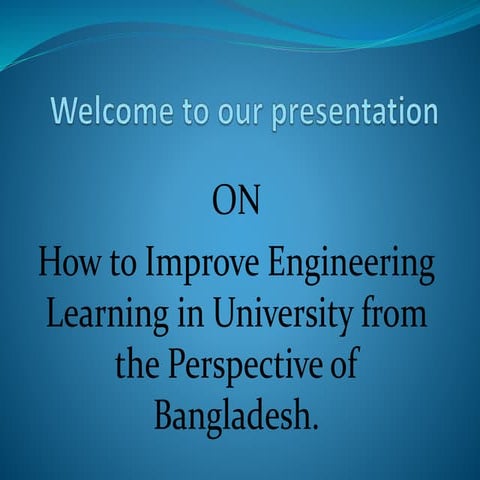 Welcome to our presentation

ON

How to Improve Engineering Learning in University from the Perspective of Bangladesh.